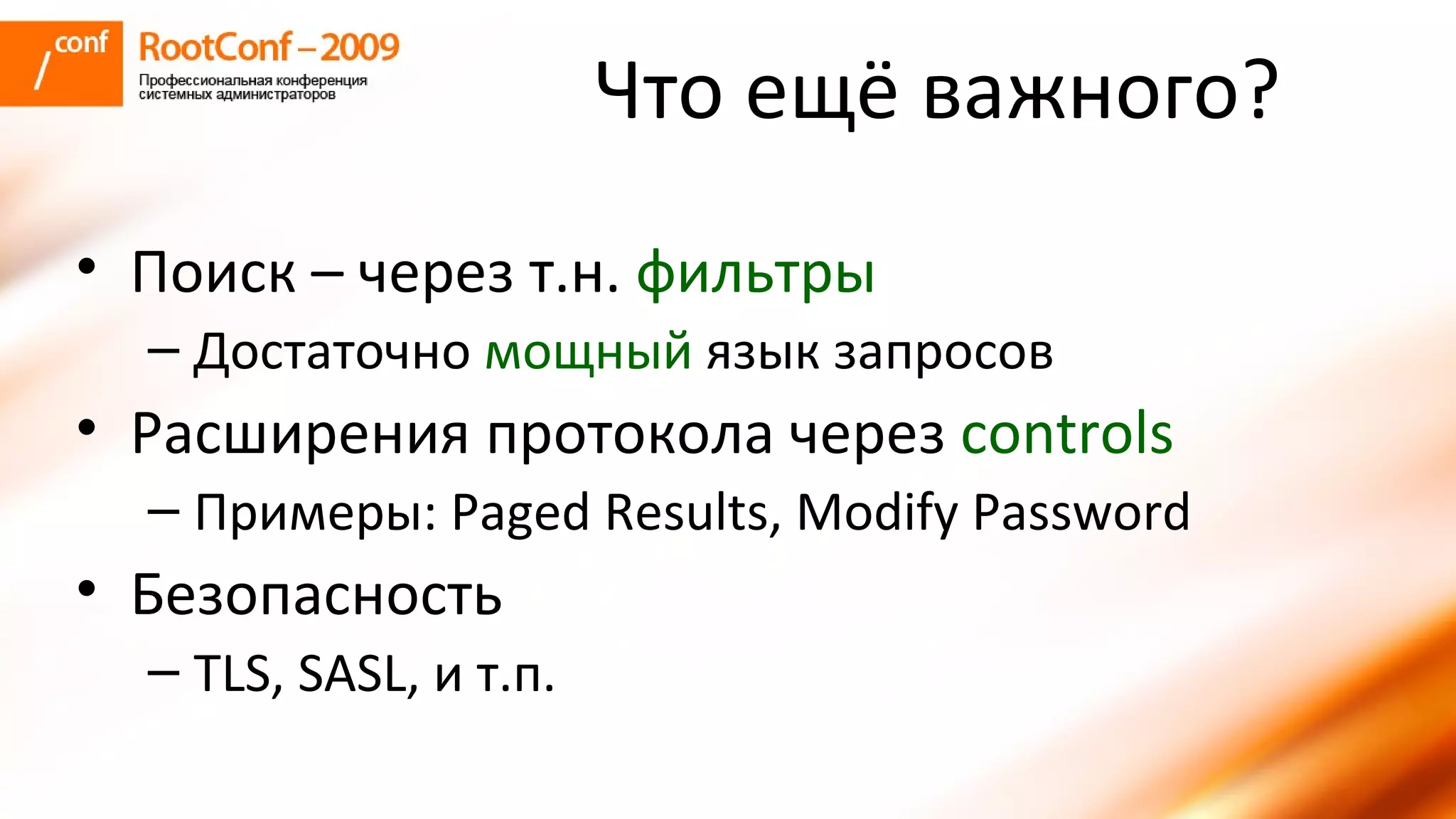 /conf RootConf – 2009
Профессиональная конференция системных администраторов

Что ещё важного?

• Поиск – через т.н. фильтры
– Достаточно мощный язык запросов
• Расширения протокола через controls
– Примеры: Paged Results, Modify Password
• Безопасность
– TLS, SASL, и т.п.